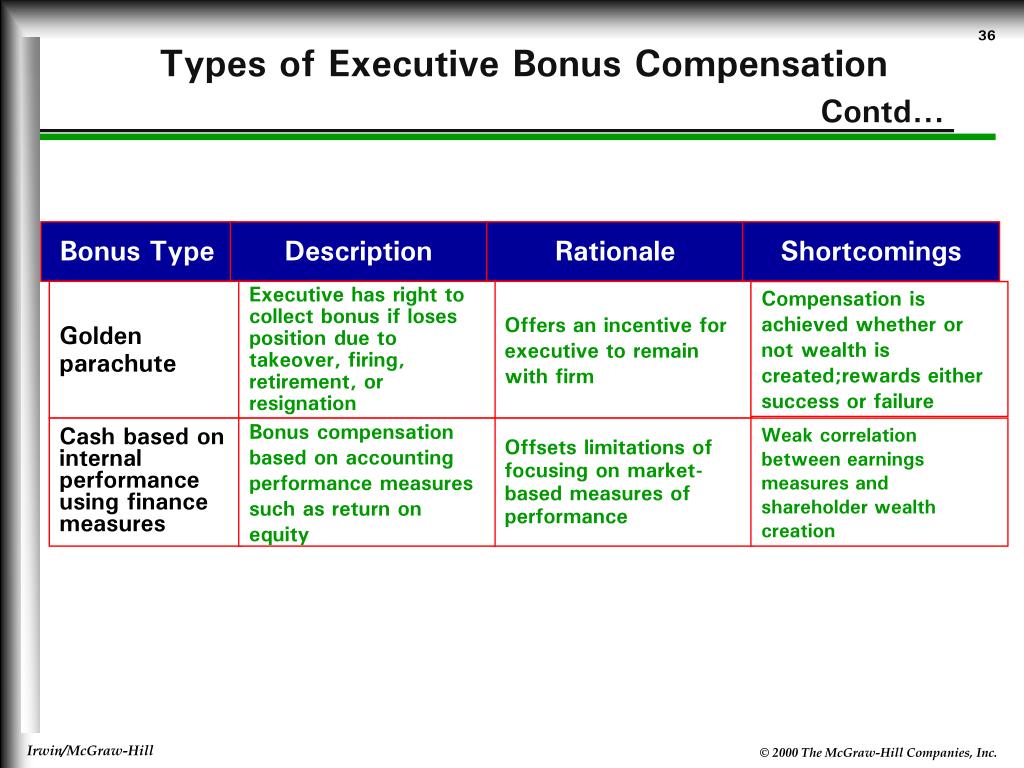 36

Types of Executive Bonus Compensation

Contd…

| Bonus Type | Description | Rationale | Shortcomings |
|---|---|---|---|
| Golden parachute | Executive has right to collect bonus if loses position due to takeover, firing, retirement, or resignation | Offers an incentive for executive to remain with firm | Compensation is achieved whether or not wealth is created;rewards either success or failure |
| Cash based on internal performance using finance measures | Bonus compensation based on accounting performance measures such as return on equity | Offsets limitations of focusing on market-based measures of performance | Weak correlation between earnings measures and shareholder wealth creation |

Irwin/McGraw-Hill

© 2000 The McGraw-Hill Companies, Inc.